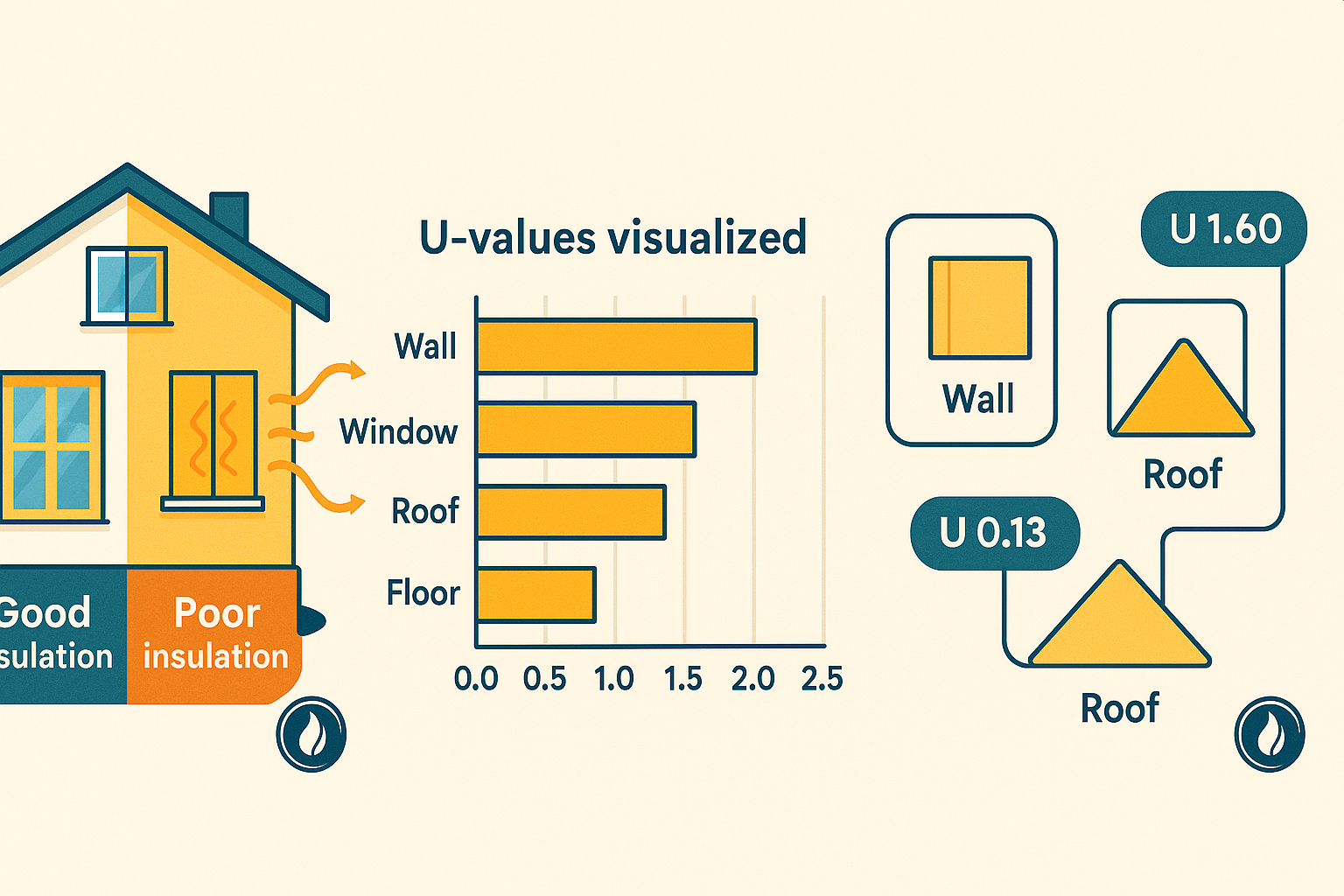 Good
sulation

Poor
insulation

U-values visualized

Wall
Window
Roof
Floor

0.0 0.5 1.0 1.5 2.0 2.5

Wall

U 1.60

Roof

U 0.13

Roof